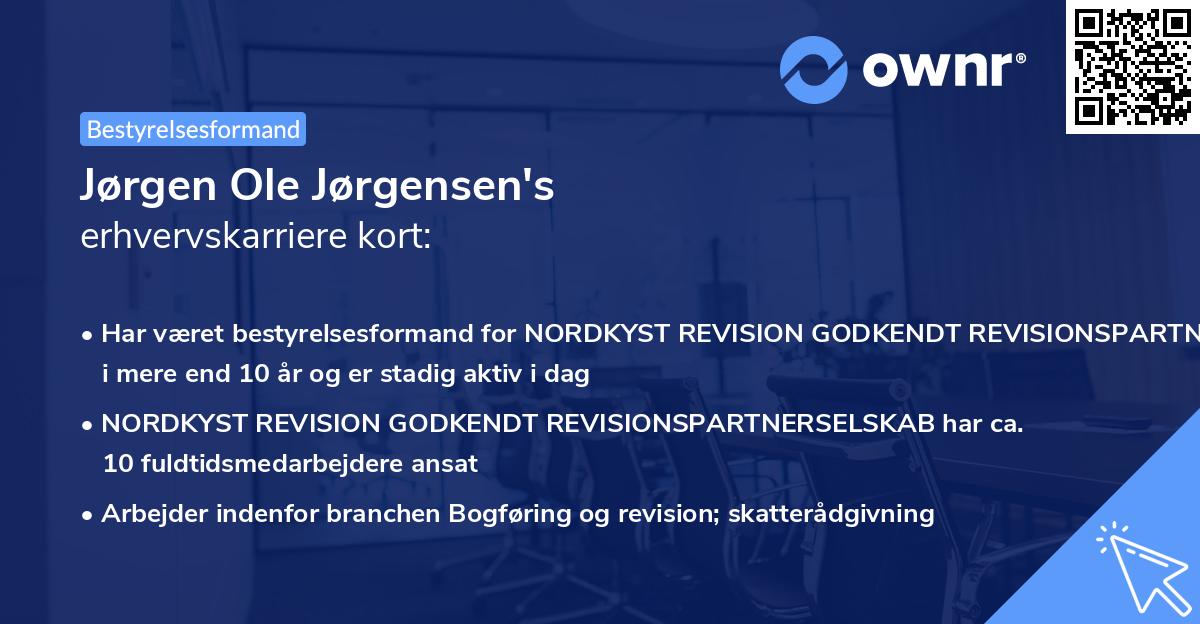 ownr®

Bestyrelsesformand

Jørgen Ole Jørgensen's
erhvervskarriere kort:

• Har været bestyrelsesformand for NORDKYST REVISION GODKENDT REVISIONSPARTN i mere end 10 år og er stadig aktiv i dag

• NORDKYST REVISION GODKENDT REVISIONSPARTNERSELSKAB har ca. 10 fuldtidsmedarbejdere ansat

• Arbejder indenfor branchen Bogføring og revision; skatterådgivning